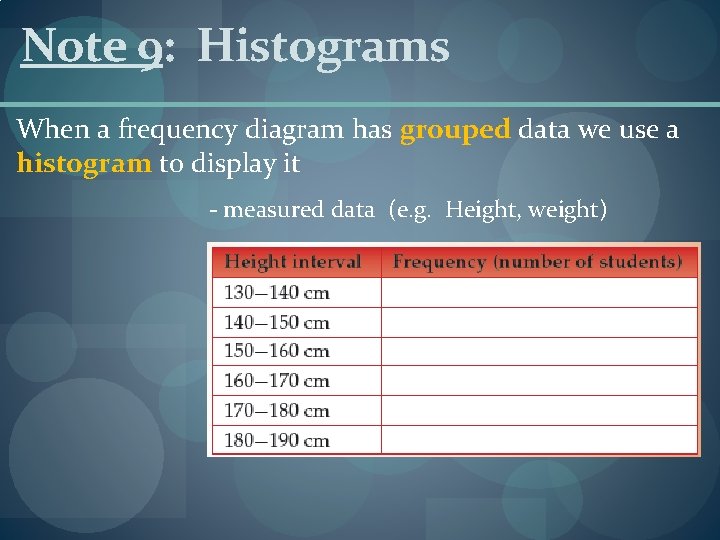 Note 9: Histograms

When a frequency diagram has grouped data we use a histogram to display it

- measured data (e.g. Height, weight)

| Height interval | Frequency (number of students) |
|---|---|
| 130–140 cm | |
| 140–150 cm | |
| 150–160 cm | |
| 160–170 cm | |
| 170–180 cm | |
| 180–190 cm | |